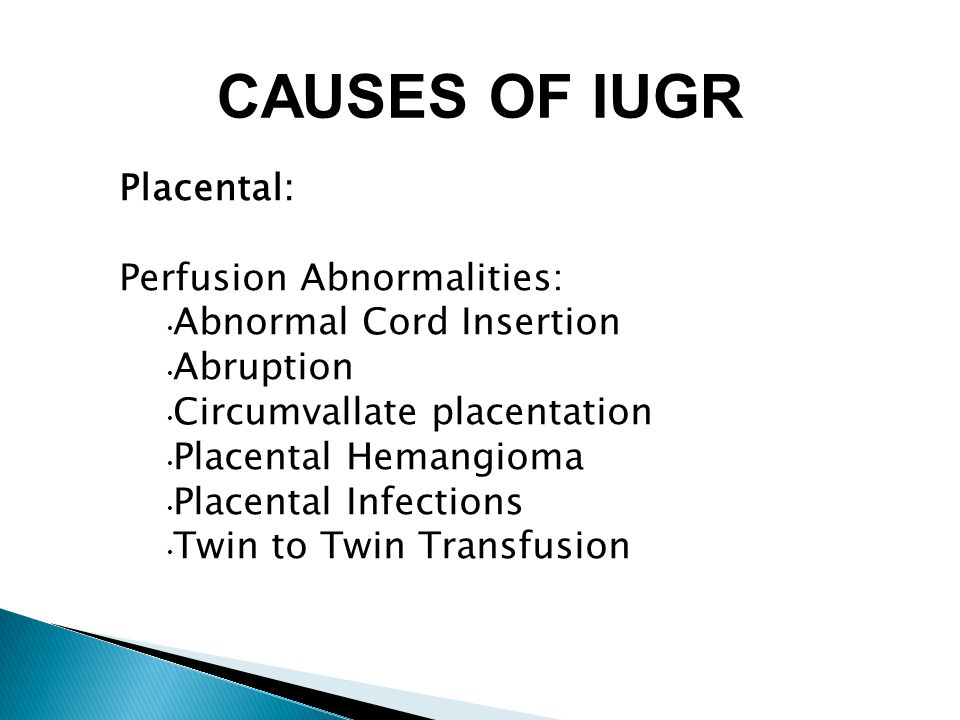 CAUSES OF IUGR

Placental:

Perfusion Abnormalities:
•Abnormal Cord Insertion
•Abruption
•Circumvallate placentation
•Placental Hemangioma
•Placental Infections
•Twin to Twin Transfusion